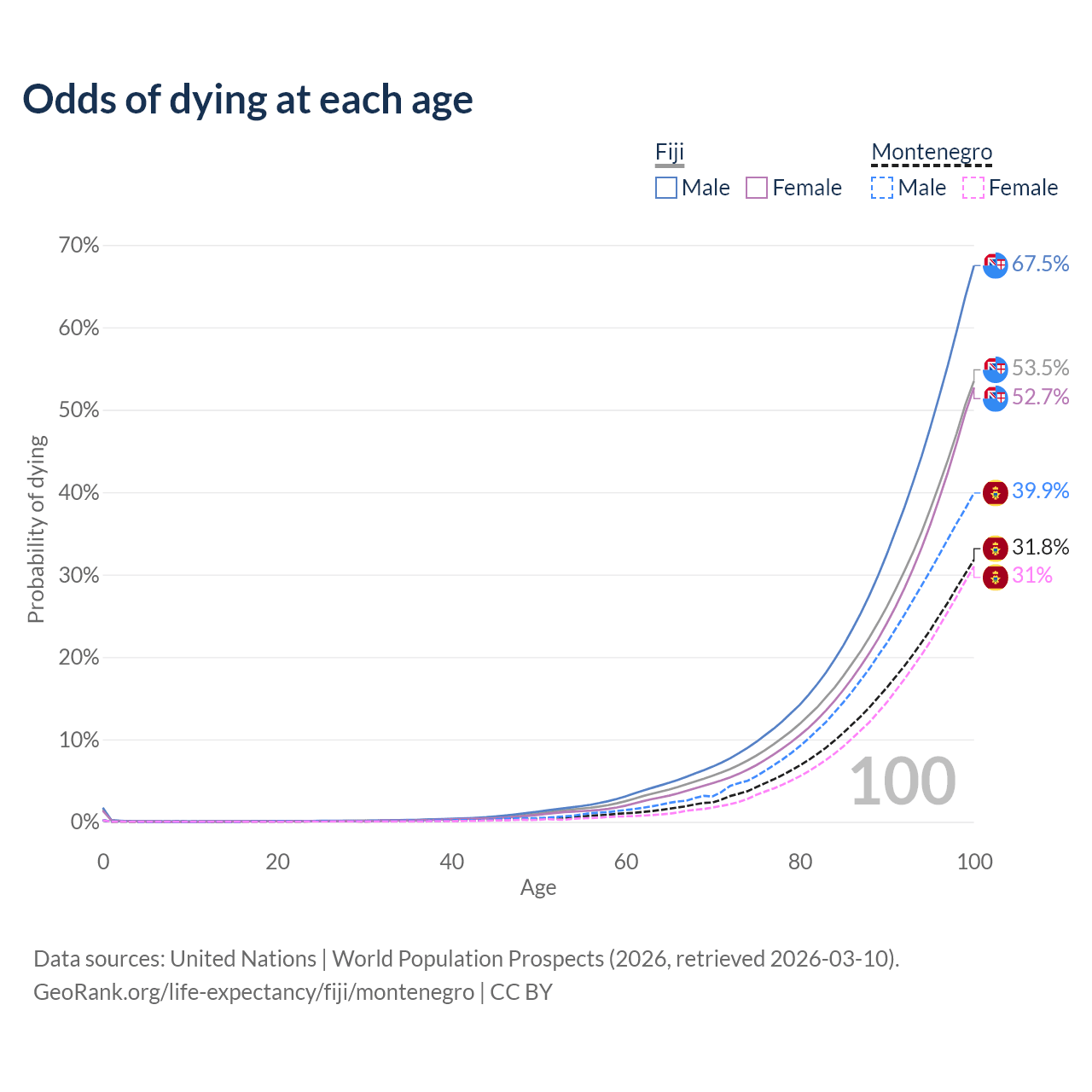 Odds of dying at each age

Fiji
Male Female

Montenegro
Male Female

70%
60%
50%
40%
30%
20%
10%
0%

Probability of dying

67.5%
53.5%
52.7%
39.9%
31.8%
31%

100

0
20
40
60
80
100
Age

Data sources: United Nations | World Population Prospects (2026, retrieved 2026-03-10).
GeoRank.org/life-expectancy/fiji/montenegro | CC BY